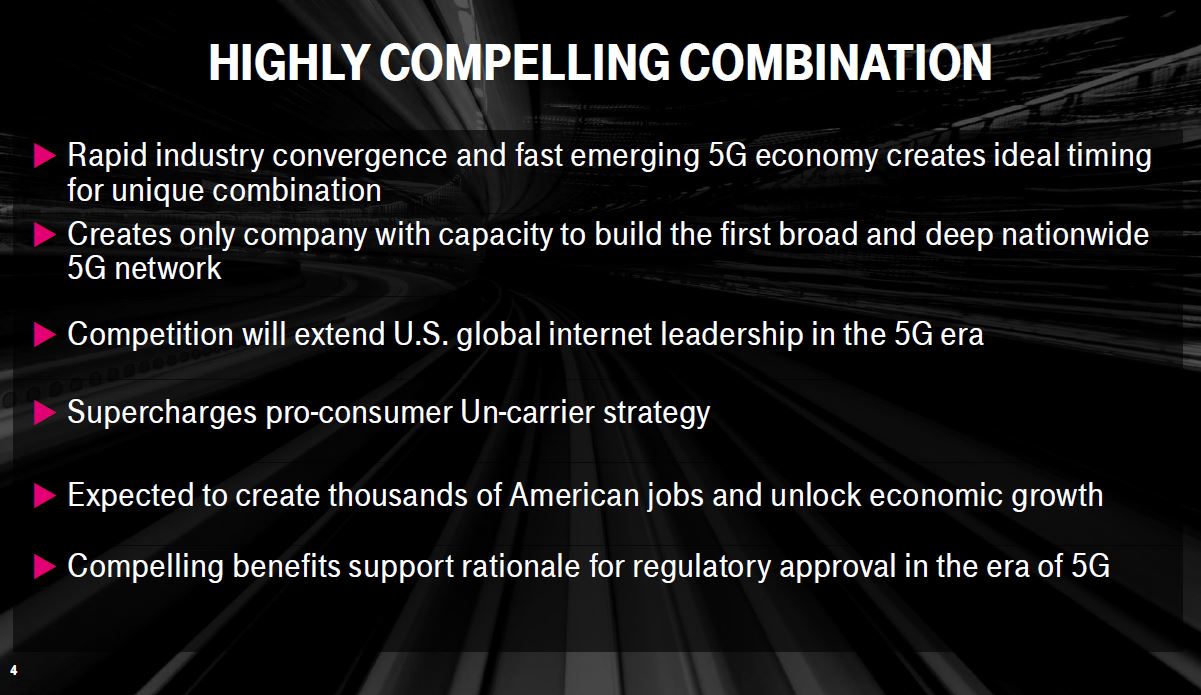 HIGHLY COMPELLING COMBINATION

▶ Rapid industry convergence and fast emerging 5G economy creates ideal timing for unique combination

▶ Creates only company with capacity to build the first broad and deep nationwide 5G network

▶ Competition will extend U.S. global internet leadership in the 5G era

▶ Supercharges pro-consumer Un-carrier strategy

▶ Expected to create thousands of American jobs and unlock economic growth

▶ Compelling benefits support rationale for regulatory approval in the era of 5G

4